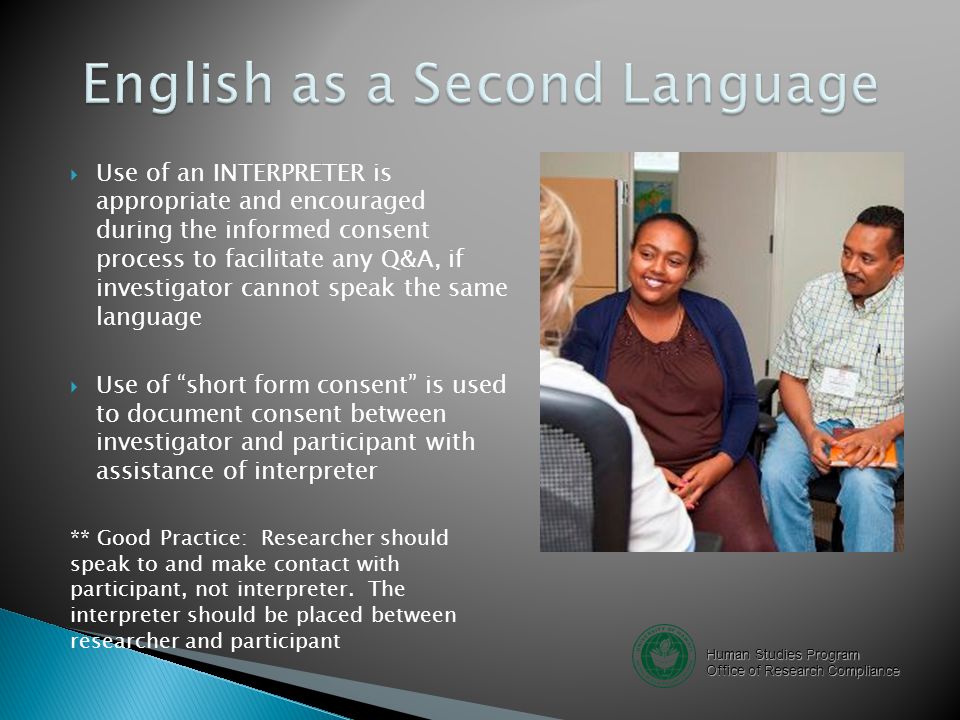 English as a Second Language

Use of an INTERPRETER is appropriate and encouraged during the informed consent process to facilitate any Q&A, if investigator cannot speak the same language

Use of “short form consent” is used to document consent between investigator and participant with assistance of interpreter

** Good Practice: Researcher should speak to and make contact with participant, not interpreter. The interpreter should be placed between researcher and participant

Human Studies Program
Office of Research Compliance